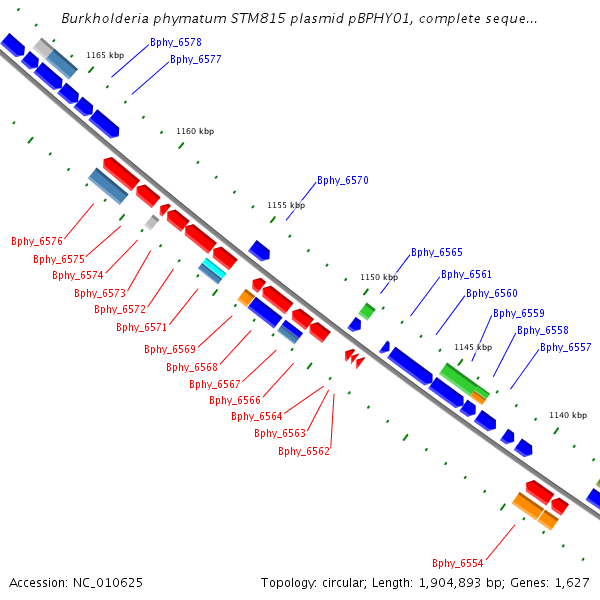 Burkholderia phymatum STM815 plasmid pBPHY01, complete seque...

1165 kbp
Bphy_6578
Bphy_6577
1160 kbp
Bphy_6570
1155 kbp
Bphy_6576
Bphy_6575
Bphy_6574
Bphy_6573
Bphy_6572
Bphy_6571
Bphy_6565
1150 kbp
Bphy_6561
Bphy_6560
Bphy_6559
Bphy_6558
Bphy_6557
1145 kbp
Bphy_6569
Bphy_6568
Bphy_6567
Bphy_6566
Bphy_6564
Bphy_6563
Bphy_6562
1140 kbp
Bphy_6554

Accession: NC_010625
Topology: circular; Length: 1,904,893 bp; Genes: 1,627